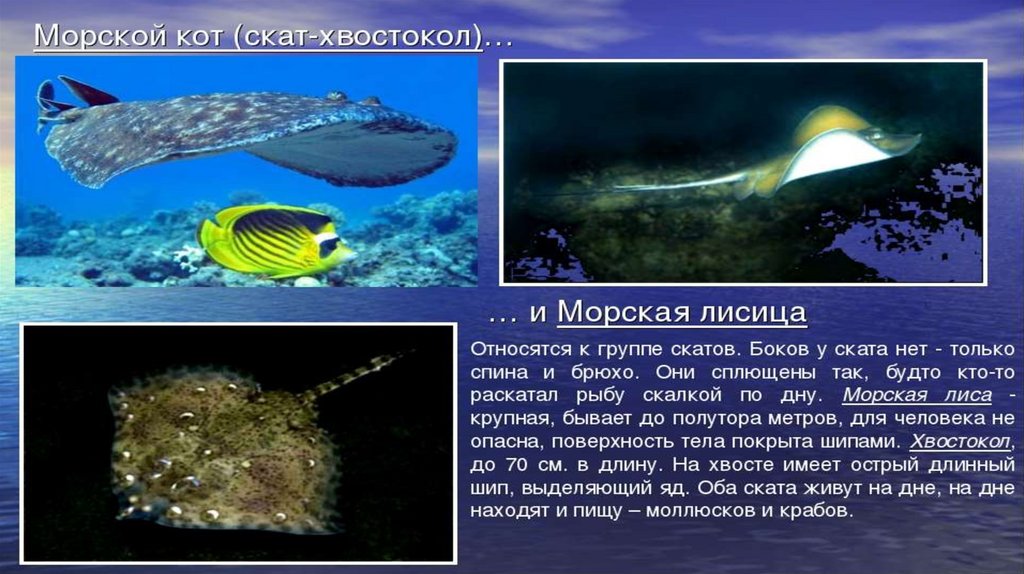 Морской кот (скат-хвостокол)…

… и Морская лисица

Относятся к группе скатов. Боков у ската нет - только спина и брюхо. Они сплющены так, будто кто-то раскатал рыбу скалкой по дну. Морская лиса - крупная, бывает до полутора метров, для человека не опасна, поверхность тела покрыта шипами. Хвостокол, до 70 см. в длину. На хвосте имеет острый длинный шип, выделяющий яд. Оба ската живут на дне, на дне находят и пищу – моллюсков и крабов.